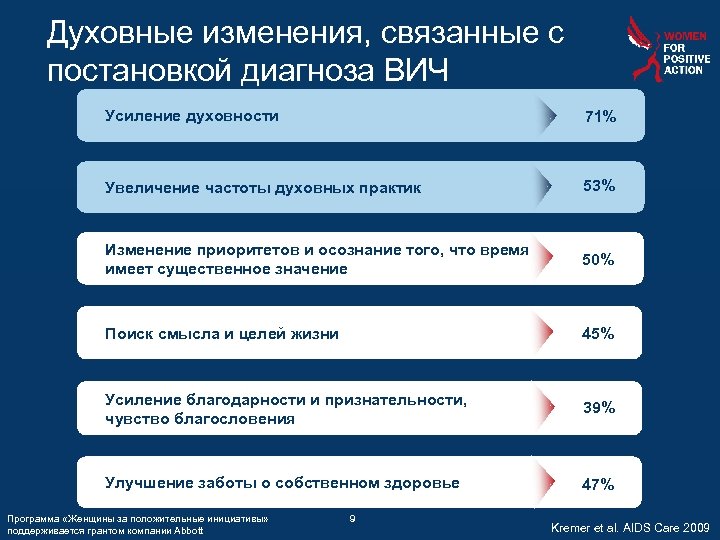 Духовные изменения, связанные с постановкой диагноза ВИЧ

WOMEN FOR POSITIVE ACTION

Усиление духовности 71%

Увеличение частоты духовных практик 53%

Изменение приоритетов и осознание того, что время имеет существенное значение 50%

Поиск смысла и целей жизни 45%

Усиление благодарности и признательности, чувство благословения 39%

Улучшение заботы о собственном здоровье 47%

Программа «Женщины за положительные инициативы» поддерживается грантом компании Abbott

9

Kremer et al. AIDS Care 2009